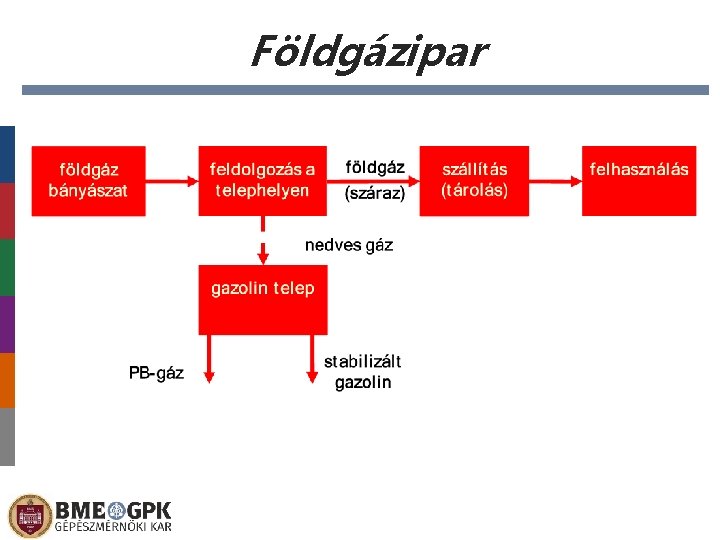 Földgázipar

földgáz bányászat

feldolgozás a telephelyen

földgáz (száraz)

szállítás (tárolás)

felhasználás

nedves gáz

gazolin telep

PB-gáz

stabilizált gazolin

BME GPK
GÉPÉSZMÉRNÖKI KAR